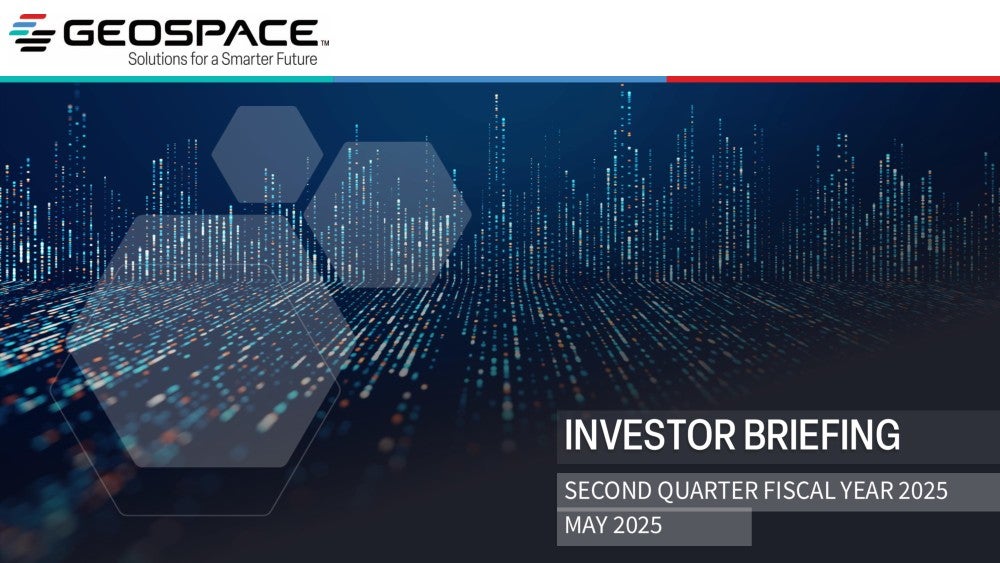 GEOSPACE™
Solutions for a Smarter Future

INVESTOR BRIEFING

SECOND QUARTER FISCAL YEAR 2025

MAY 2025